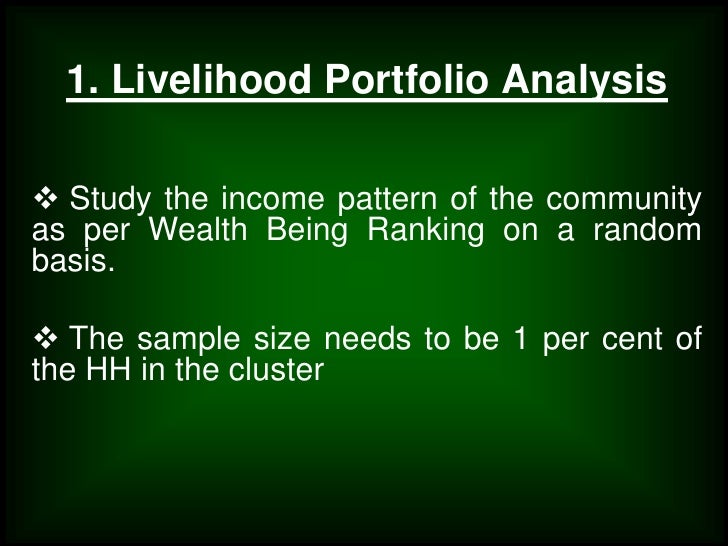 1. Livelihood Portfolio Analysis

❖ Study the income pattern of the community as per Wealth Being Ranking on a random basis.

❖ The sample size needs to be 1 per cent of the HH in the cluster